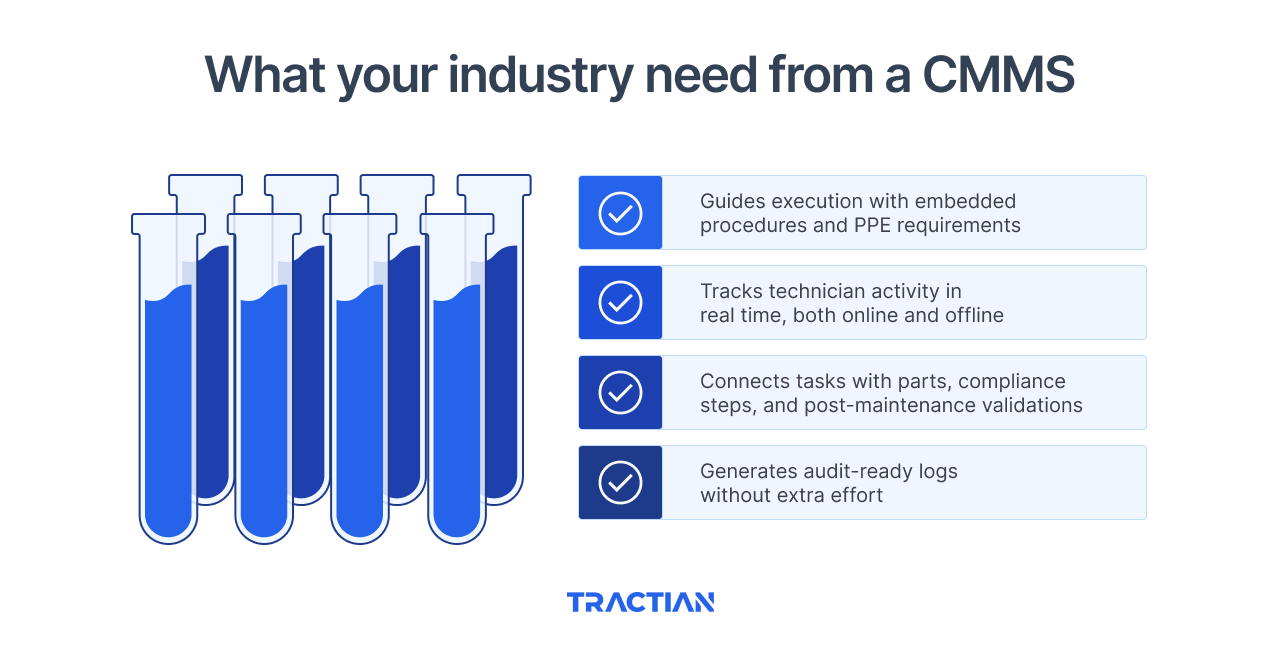 What your industry need from a CMMS

Guides execution with embedded procedures and PPE requirements

Tracks technician activity in real time, both online and offline

Connects tasks with parts, compliance steps, and post-maintenance validations

Generates audit-ready logs without extra effort

TRACTIAN